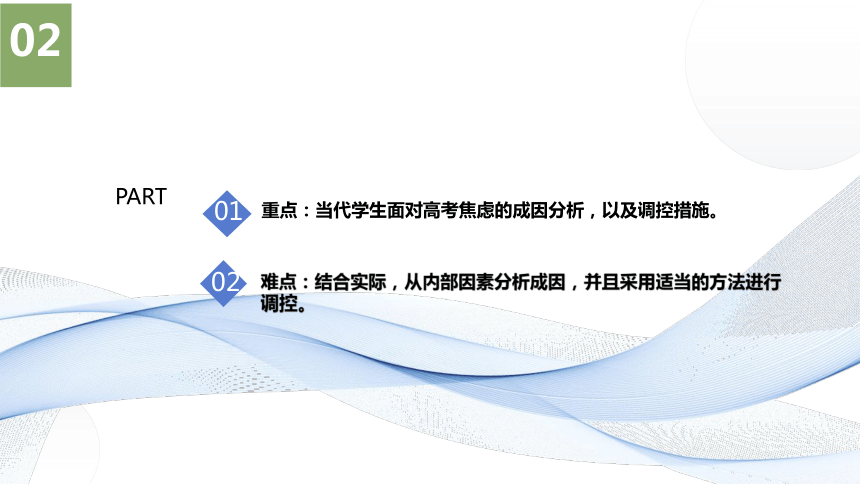 02

PART

01 重点：当代学生面对高考焦虑的成因分析，以及调控措施。

02 难点：结合实际，从内部因素分析成因，并且采用适当的方法进行调控。